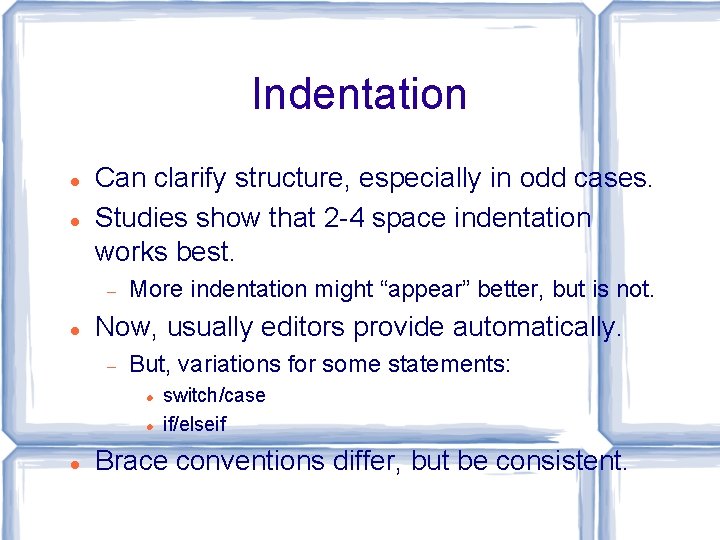 Indentation

- Can clarify structure, especially in odd cases.
- Studies show that 2-4 space indentation works best.
  - More indentation might “appear” better, but is not.
- Now, usually editors provide automatically.
  - But, variations for some statements:
    - switch/case
    - if/elseif
- Brace conventions differ, but be consistent.